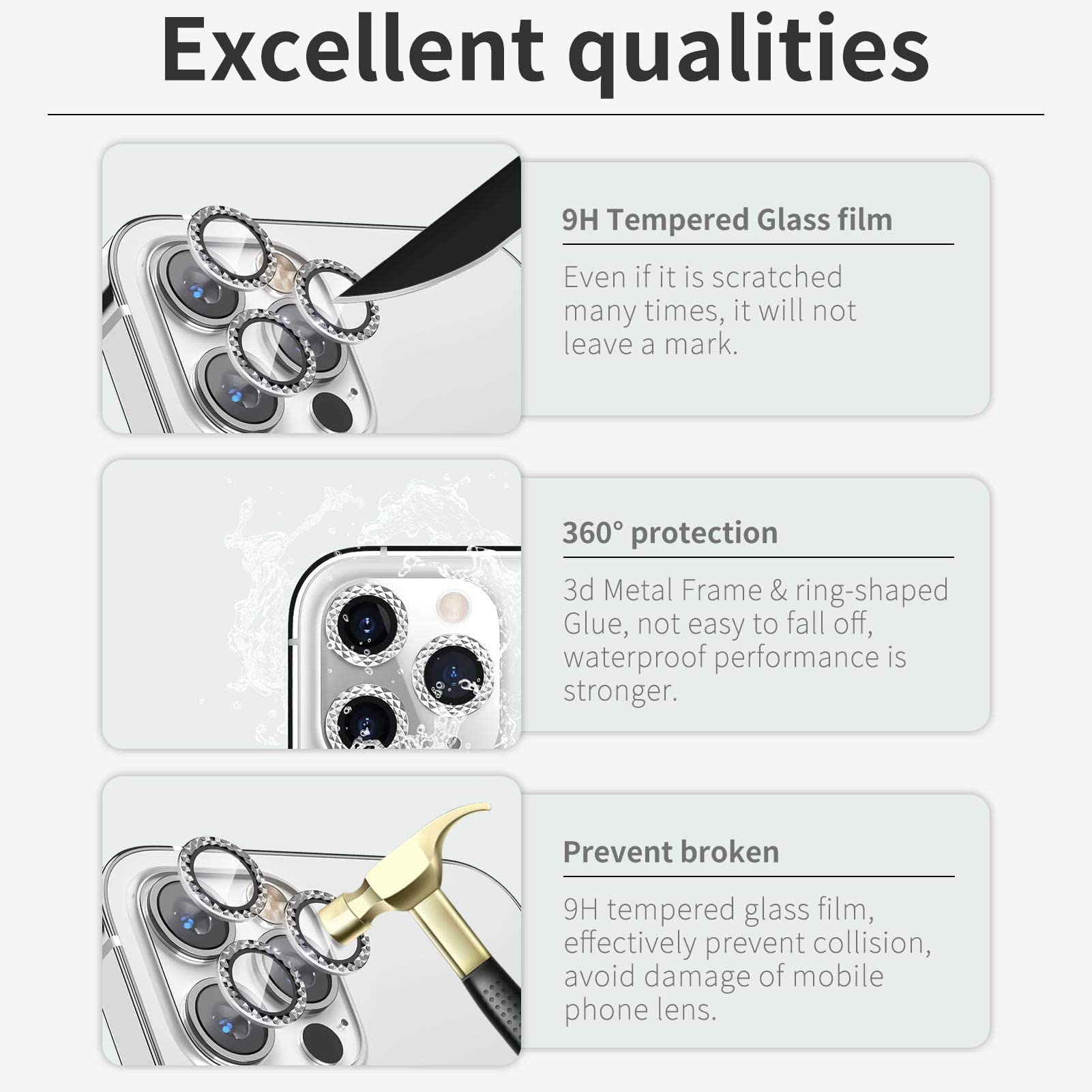 Excellent qualities

9H Tempered Glass film

Even if it is scratched many times, it will not leave a mark.

360° protection

3d Metal Frame & ring-shaped Glue, not easy to fall off, waterproof performance is stronger.

Prevent broken

9H tempered glass film, effectively prevent collision, avoid damage of mobile phone lens.